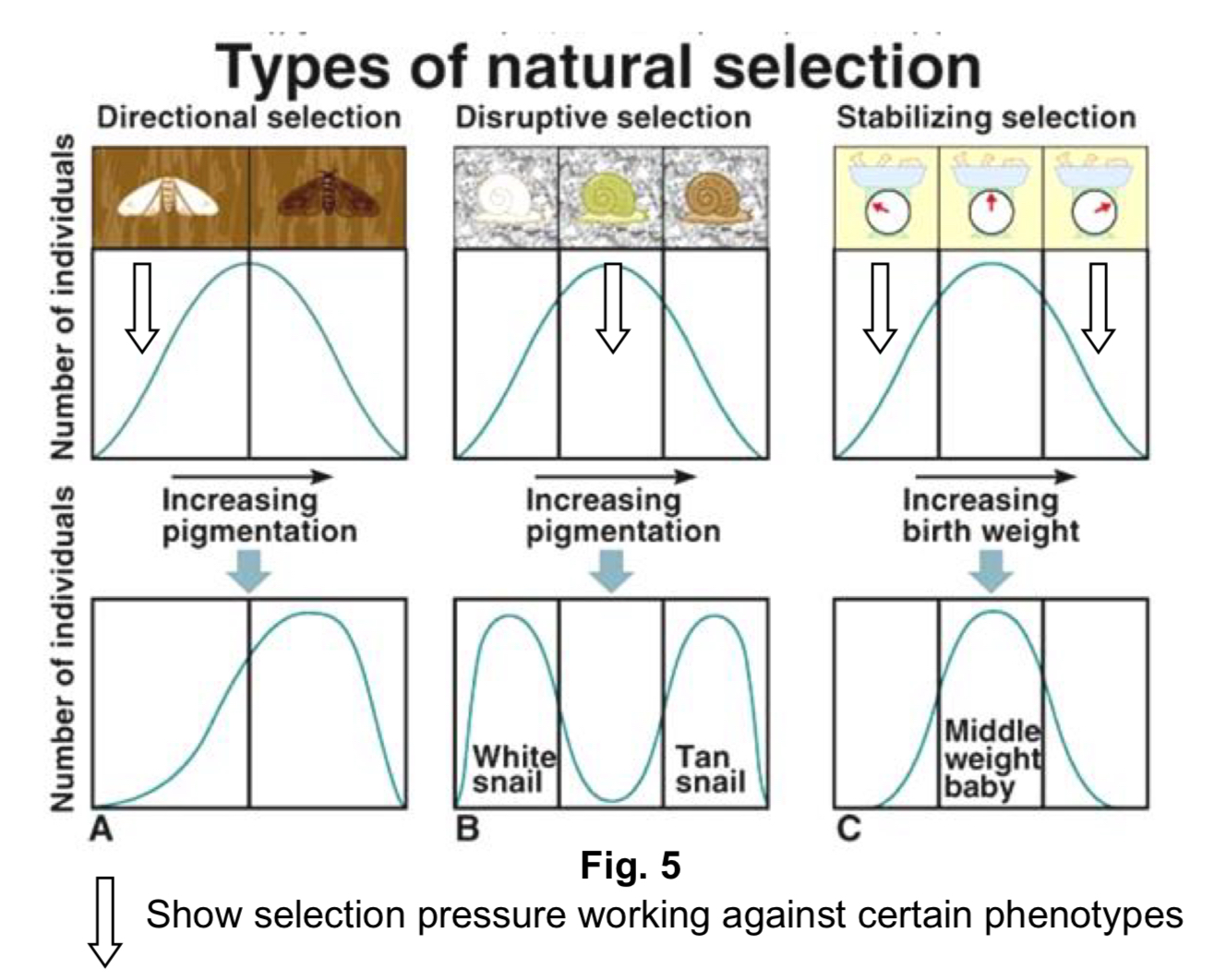 Types of natural selection

Directional selection

Disruptive selection

Stabilizing selection

Number of individuals

Increasing pigmentation

Increasing pigmentation

Increasing birth weight

Number of individuals

White snail

Tan snail

Middle weight baby

A

B

C

Fig. 5

Show selection pressure working against certain phenotypes